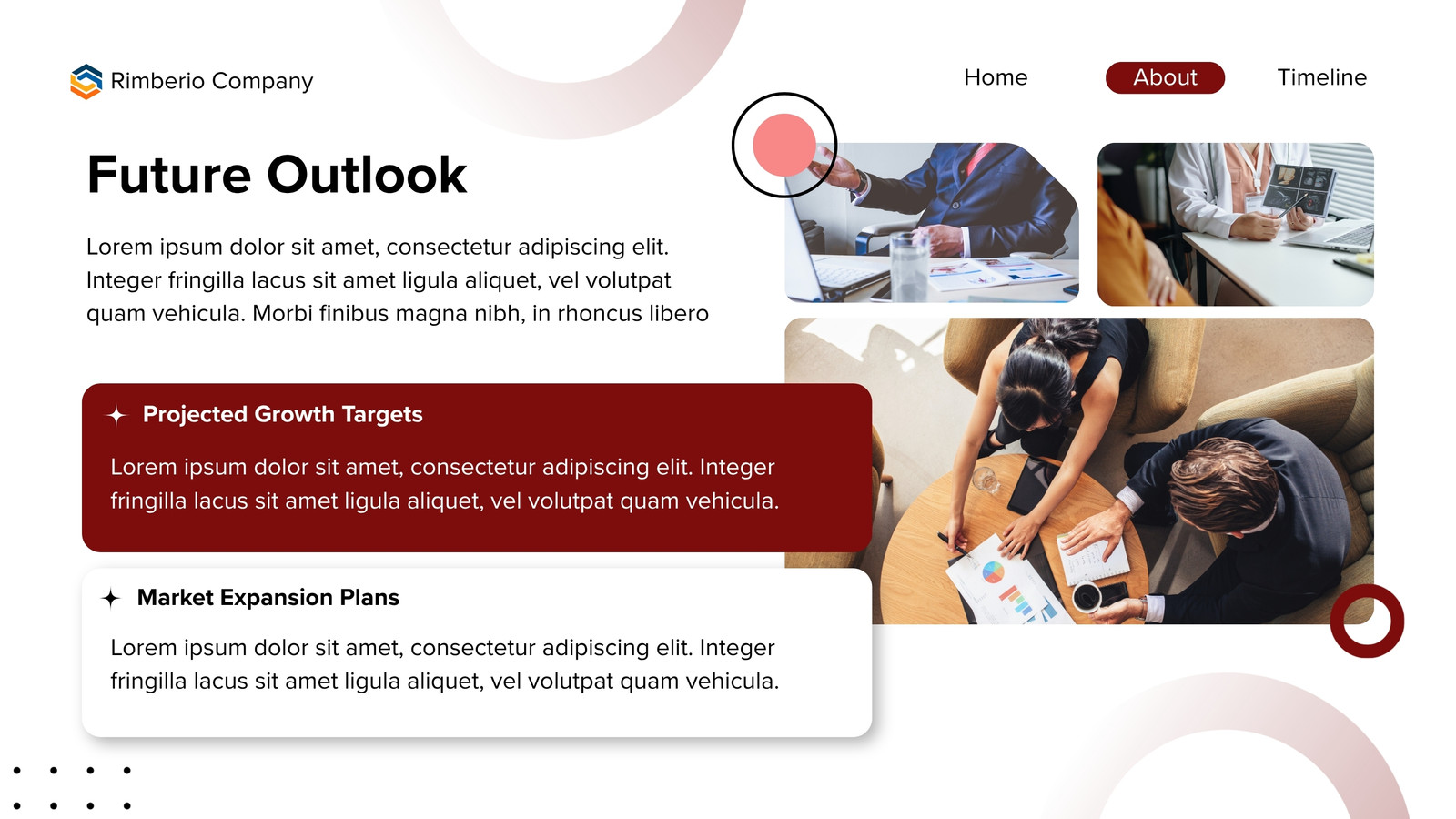 Rimberio Company

Home About Timeline

Future Outlook

Lorem ipsum dolor sit amet, consectetur adipiscing elit. Integer fringilla lacus sit amet ligula aliquet, vel volutpat quam vehicula. Morbi finibus magna nibh, in rhoncus libero

Projected Growth Targets

Lorem ipsum dolor sit amet, consectetur adipiscing elit. Integer fringilla lacus sit amet ligula aliquet, vel volutpat quam vehicula.

Market Expansion Plans

Lorem ipsum dolor sit amet, consectetur adipiscing elit. Integer fringilla lacus sit amet ligula aliquet, vel volutpat quam vehicula.